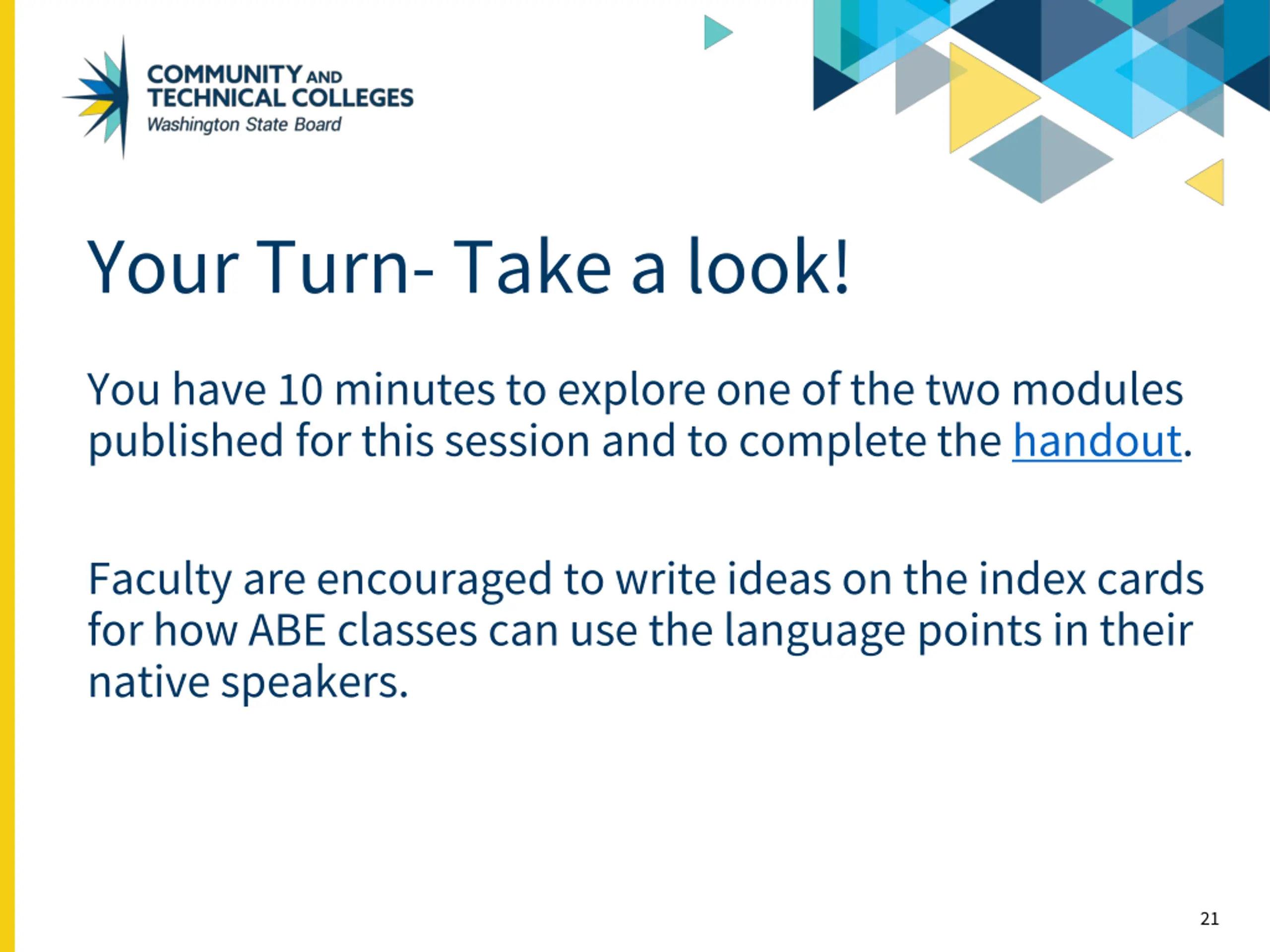 COMMUNITY AND TECHNICAL COLLEGES
Washington State Board

Your Turn- Take a look!

You have 10 minutes to explore one of the two modules published for this session and to complete the handout.

Faculty are encouraged to write ideas on the index cards for how ABE classes can use the language points in their native speakers.

21